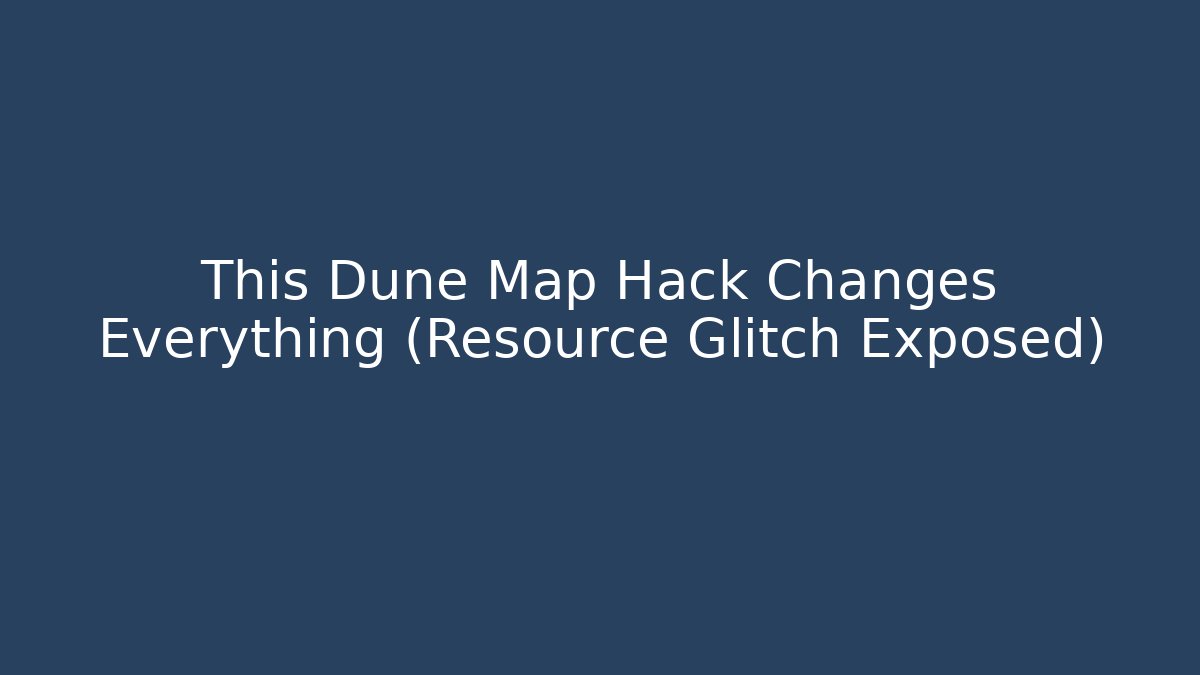 This Dune Map Hack Changes Everything (Resource Glitch Exposed)